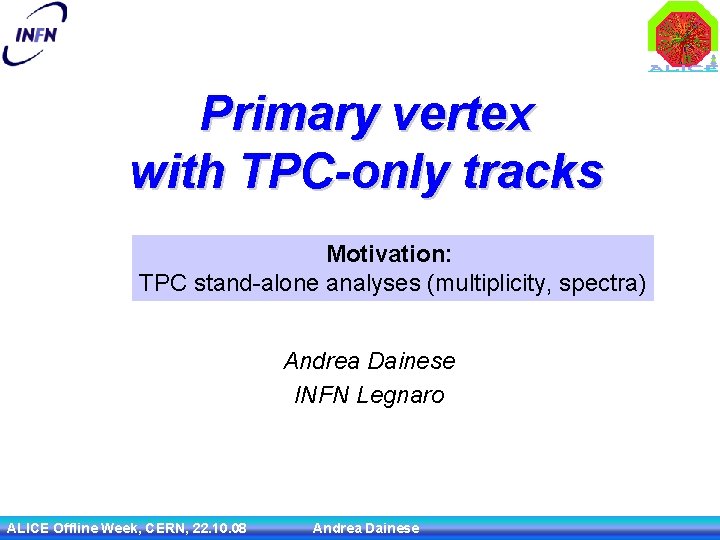 INFN

ALICE

Primary vertex with TPC-only tracks

Motivation:
TPC stand-alone analyses (multiplicity, spectra)

Andrea Dainese
INFN Legnaro

ALICE Offline Week, CERN, 22.10.08 Andrea Dainese